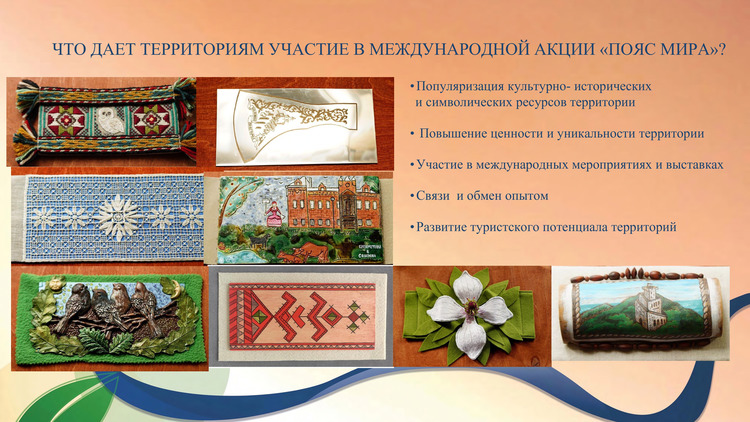 ЧТО ДАЕТ ТЕРРИТОРИЯМ УЧАСТИЕ В МЕЖДУНАРОДНОЙ АКЦИИ «ПОЯС МИРА»?

• Популяризация культурно- исторических и символических ресурсов территории

• Повышение ценности и уникальности территории

• Участие в международных мероприятиях и выставках

• Связи и обмен опытом

• Развитие туристского потенциала территорий